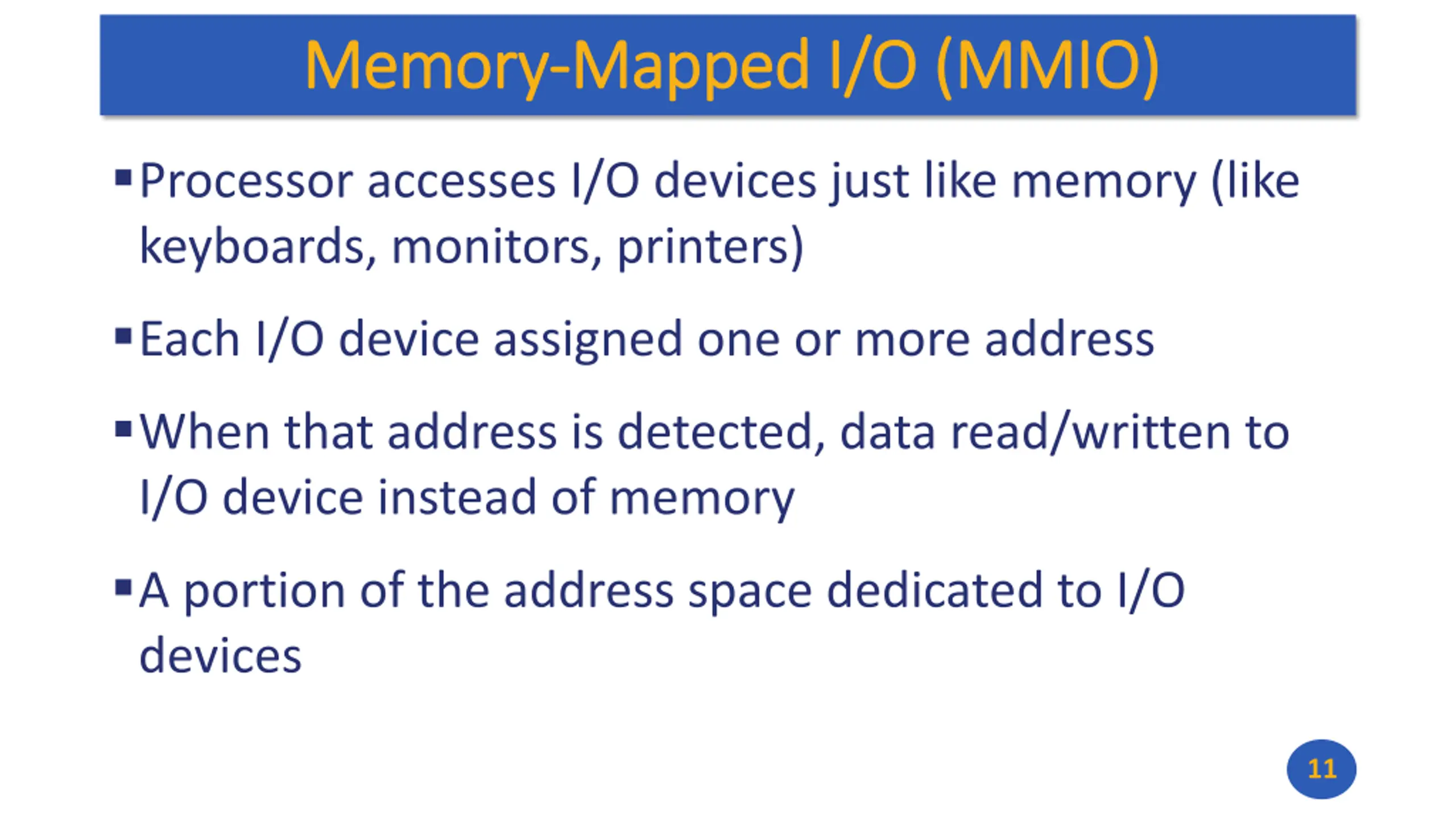 Memory-Mapped I/O (MMIO)

▪ Processor accesses I/O devices just like memory (like keyboards, monitors, printers)

▪ Each I/O device assigned one or more address

▪ When that address is detected, data read/written to I/O device instead of memory

▪ A portion of the address space dedicated to I/O devices

11